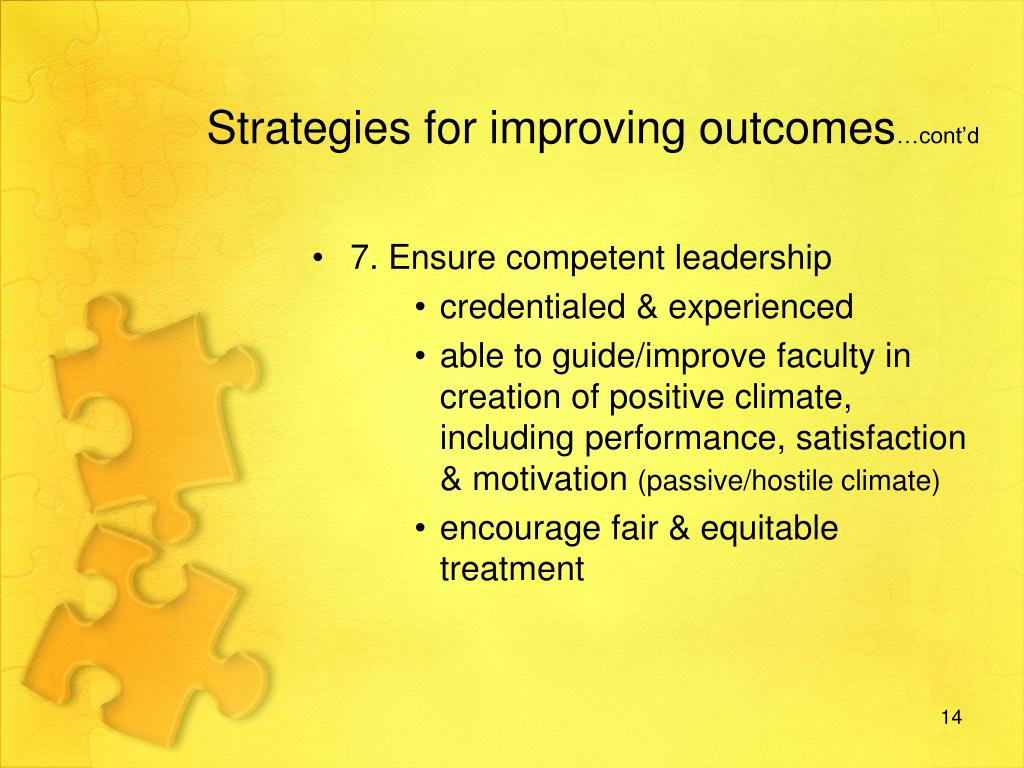 Strategies for improving outcomes…cont'd

• 7. Ensure competent leadership
  • credentialed & experienced
  • able to guide/improve faculty in creation of positive climate, including performance, satisfaction & motivation (passive/hostile climate)
  • encourage fair & equitable treatment

14